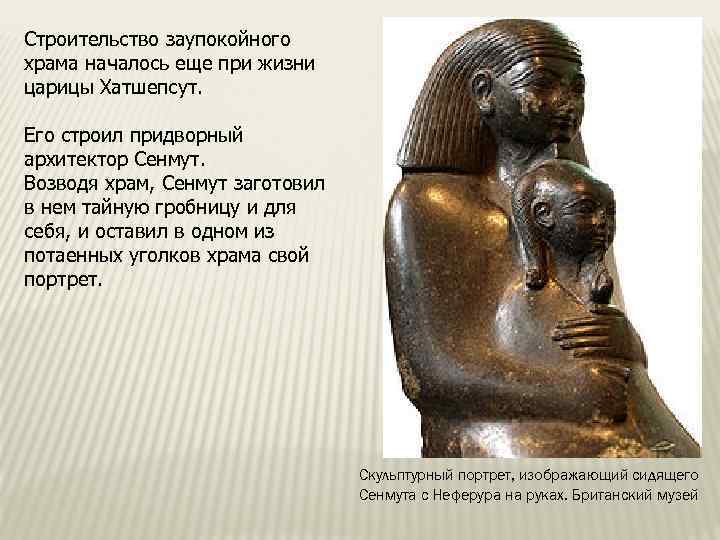 Строительство заупокойного храма началось еще при жизни царицы Хатшепсут.

Его строил придворный архитектор Сенмут.
Возводя храм, Сенмут заготовил в нем тайную гробницу и для себя, и оставил в одном из потаенных уголков храма свой портрет.

Скульптурный портрет, изображающий сидящего Сенмута с Неферура на руках. Британский музей